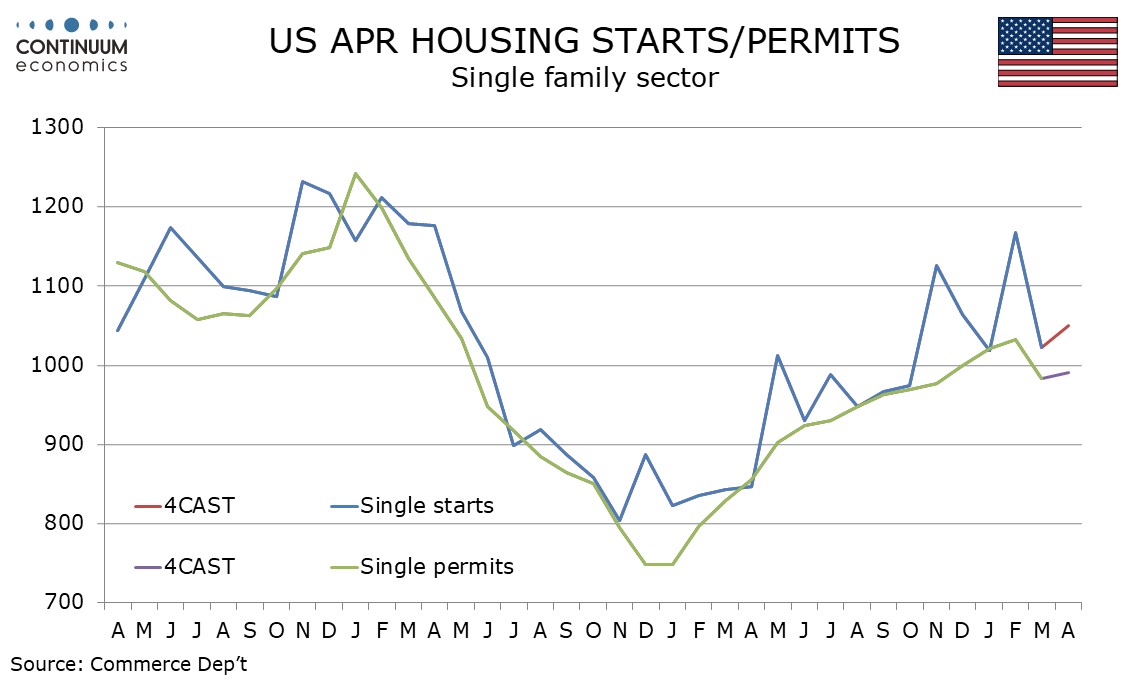 CONTINUUM
economics

US APR HOUSING STARTS/PERMITS
Single family sector

1300
1200
1100
1000
900
800
700

4CAST
Single starts
4CAST
Single permits

A M J J A S O N D J F M A M J J A S O N D J F M A M J J A S O N D J F M A

Source: Commerce Dep't